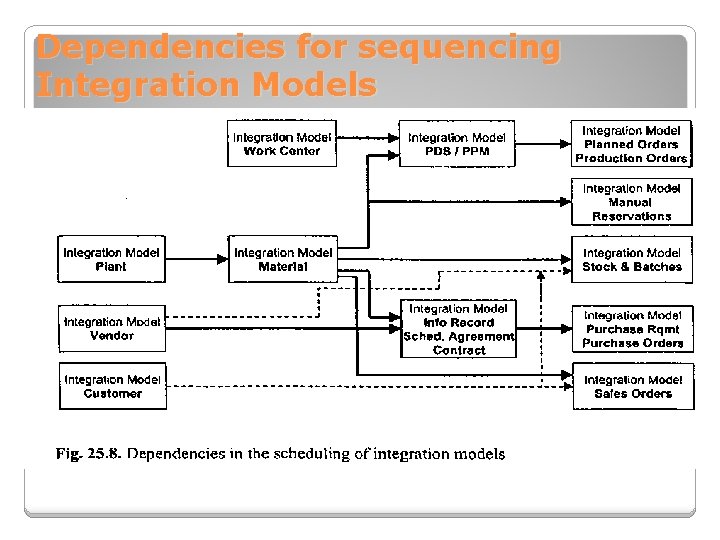 Dependencies for sequencing Integration Models

Integration Model
Work Center

Integration Model
PDS / PPM

Integration Model
Planned Orders
Production Orders

Integration Model
Manual
Reservations

Integration Model
Plant

Integration Model
Material

Integration Model
Stock & Batches

Integration Model
Vendor

Integration Model
Info Record
Sched. Agreement
Contract

Integration Model
Purchase Rqmt
Purchase Orders

Integration Model
Customer

Integration Model
Sales Orders

Fig. 25.8. Dependencies in the scheduling of integration models